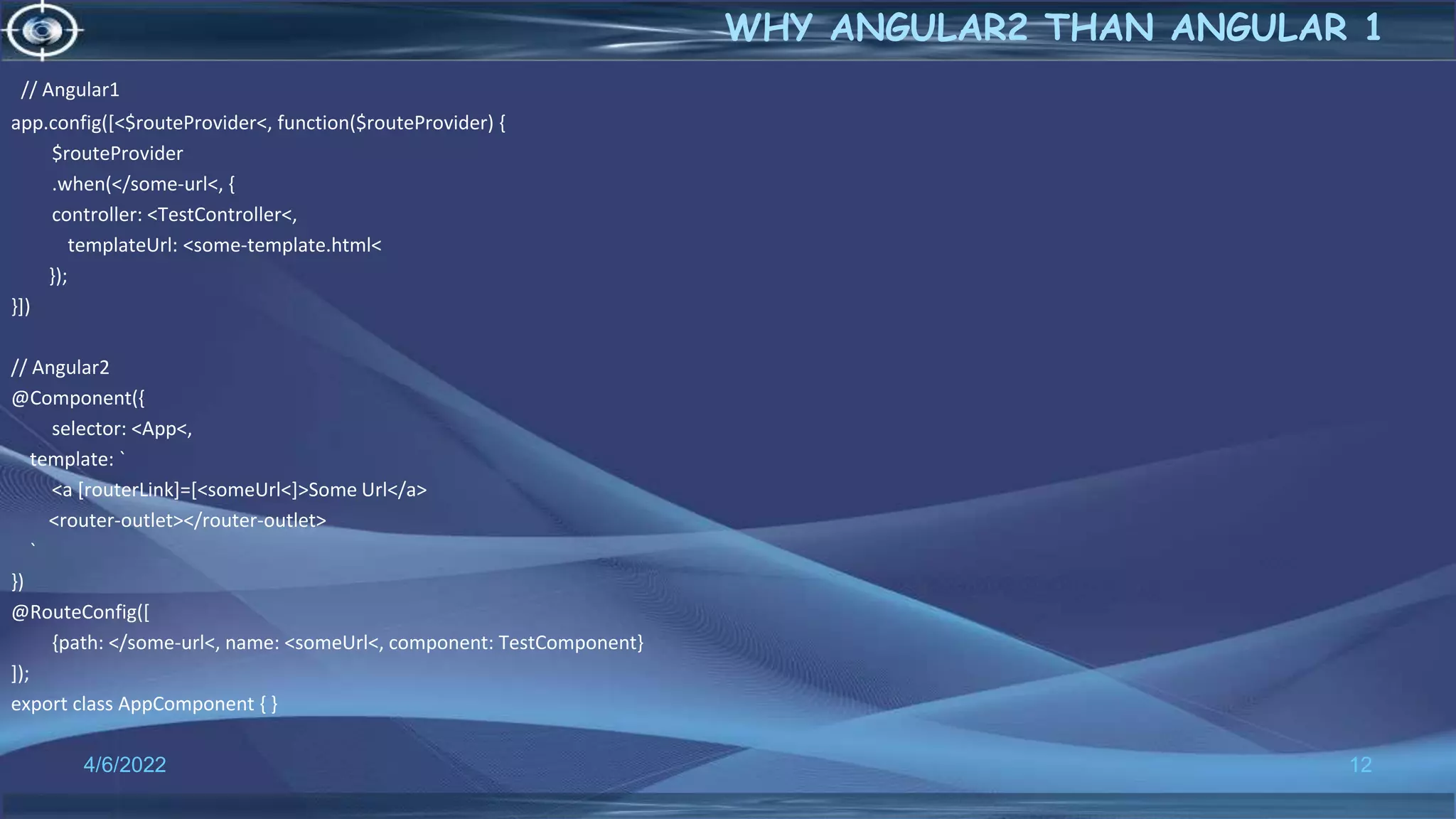 WHY ANGULAR2 THAN ANGULAR 1

// Angular1
app.config([<$routeProvider<, function($routeProvider) {
$routeProvider
.when(</some-url<, {
controller: <TestController<,
templateUrl: <some-template.html<
});
}])

// Angular2
@Component({
selector: <App<,
template: `
<a [routerLink]=[<someUrl<]>Some Url</a>
<router-outlet></router-outlet>
`
})
@RouteConfig([
{path: </some-url<, name: <someUrl<, component: TestComponent}
]);
export class AppComponent { }

4/6/2022

12